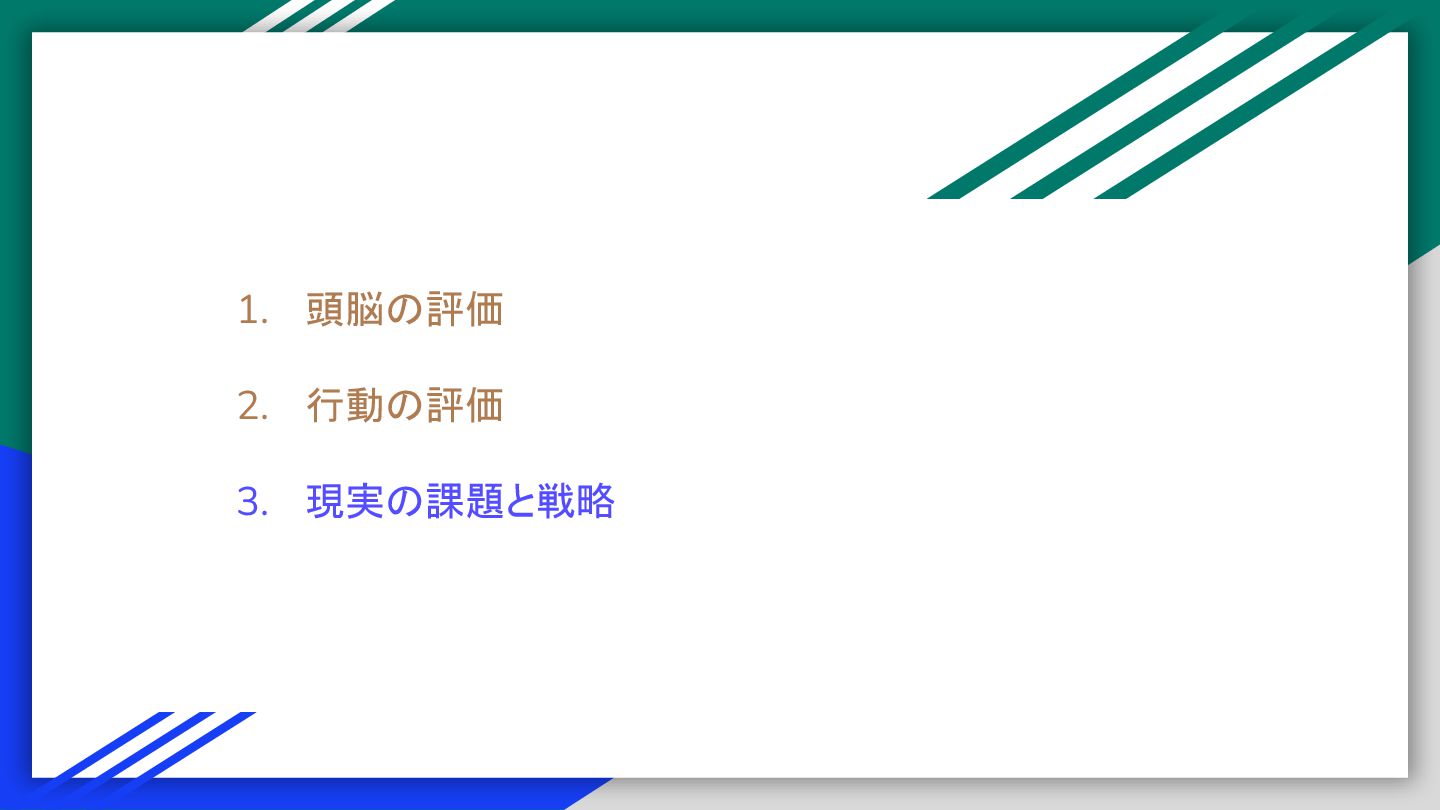 1. 頭脳の評価

2. 行動の評価

3. 現実の課題と戦略